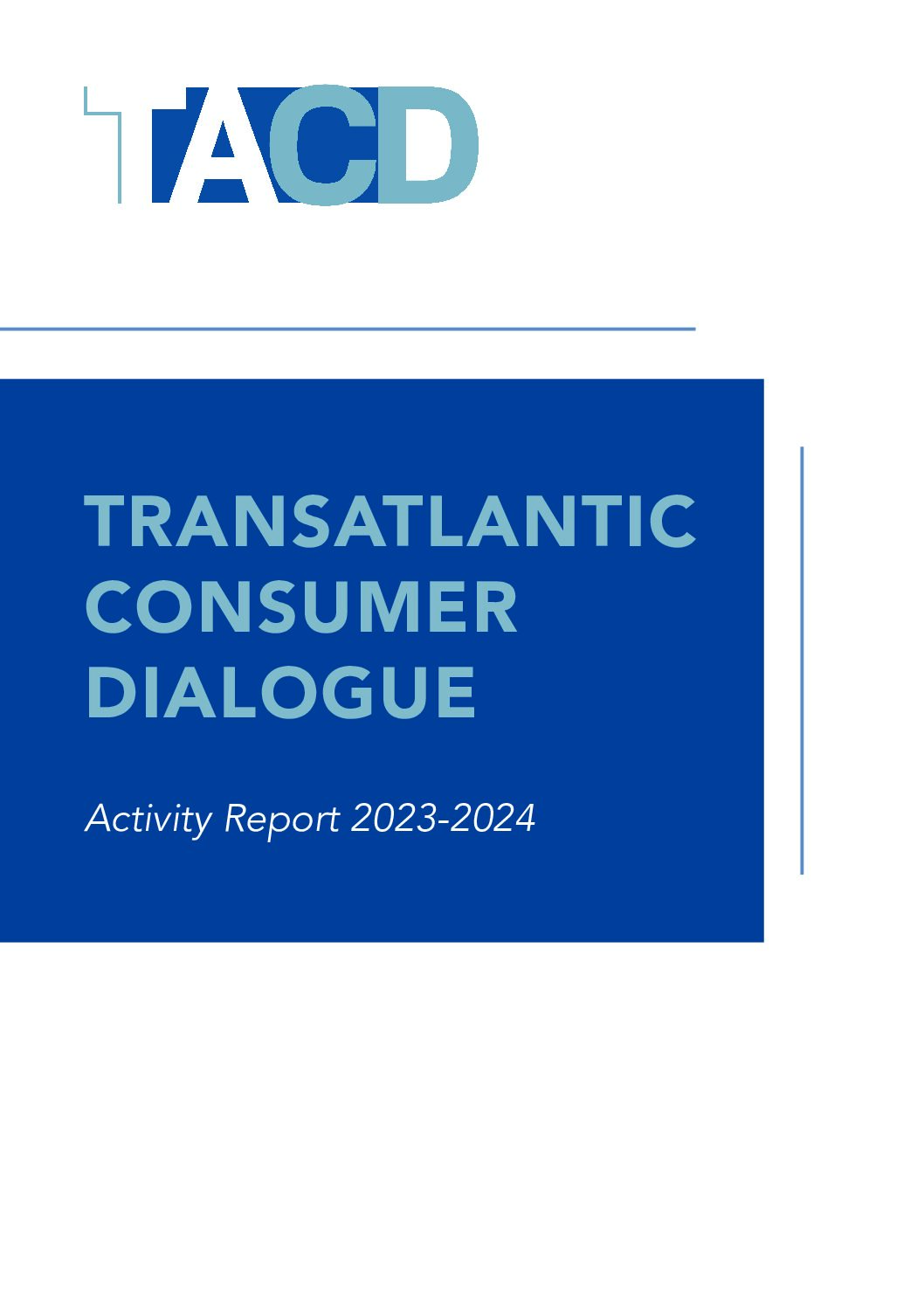 TACD

TRANSATLANTIC CONSUMER DIALOGUE

Activity Report 2023-2024